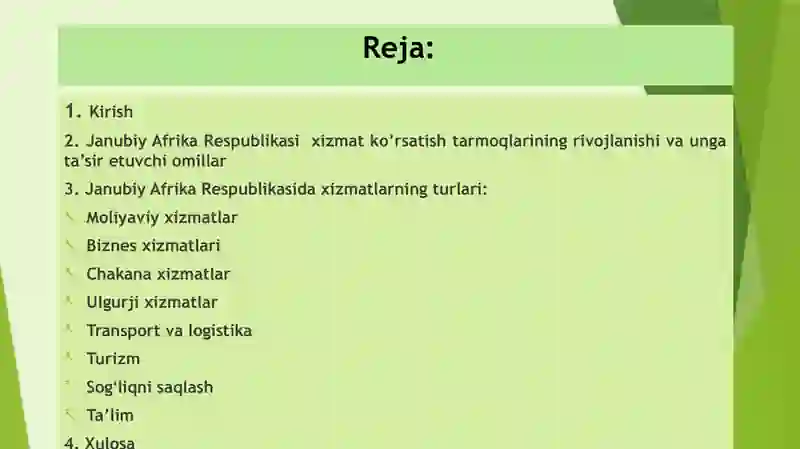 Reja:

1. Kirish

2. Janubiy Afrika Respublikasi xizmat ko'rsatish tarmoqlarining rivojlanishi va unga ta'sir etuvchi omillar

3. Janubiy Afrika Respublikasida xizmatlarning turlari:

Moliyaviy xizmatlar

Biznes xizmatlari

Chakana xizmatlar

Ulgurji xizmatlar

Transport va logistika

Turizm

Sog'liqni saqlash

Ta'lim

4. Xulosa